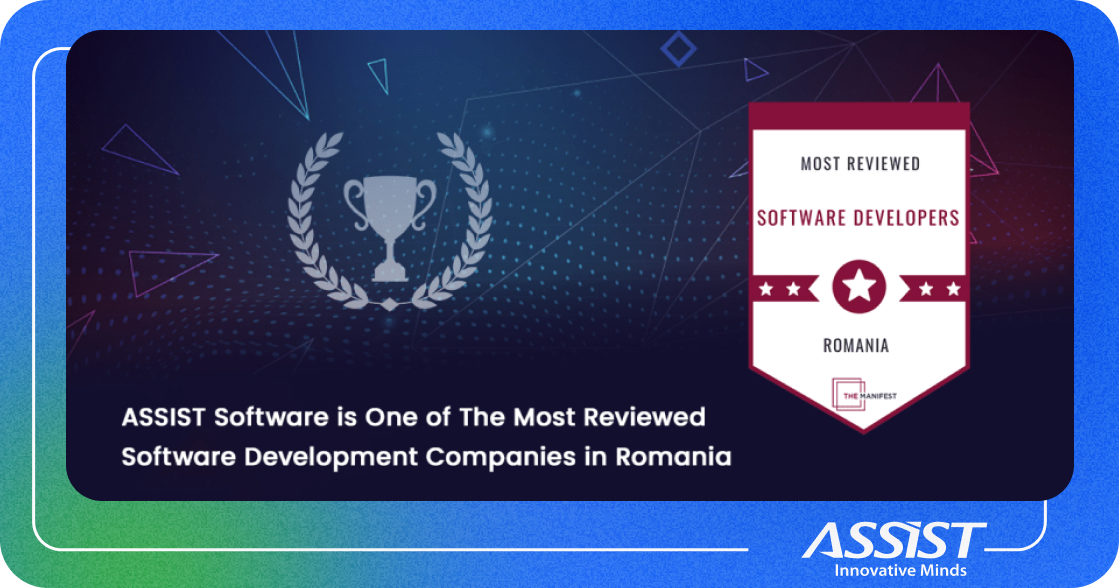 MOST REVIEWED
SOFTWARE DEVELOPERS
ROMANIA
THE MANIFEST

ASSIST Software is One of The Most Reviewed Software Development Companies in Romania

ASSIST
Innovative Minds